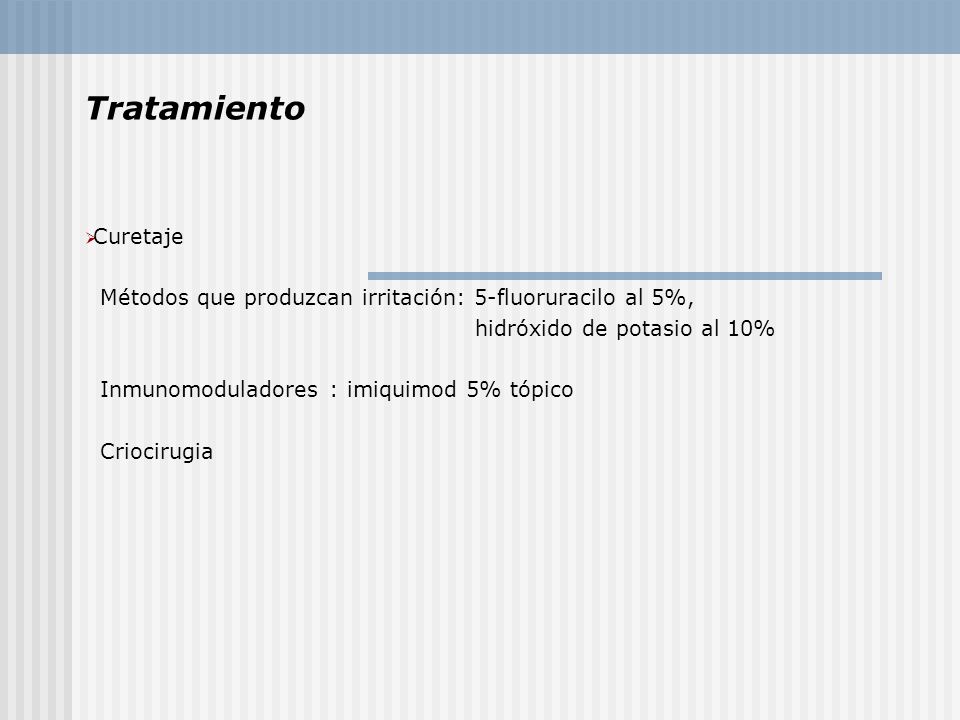 Tratamiento

Curetaje

Métodos que produzcan irritación: 5-fluoruracilo al 5%, hidróxido de potasio al 10%

Inmunomoduladores : imiquimod 5% tópico

Criocirugia